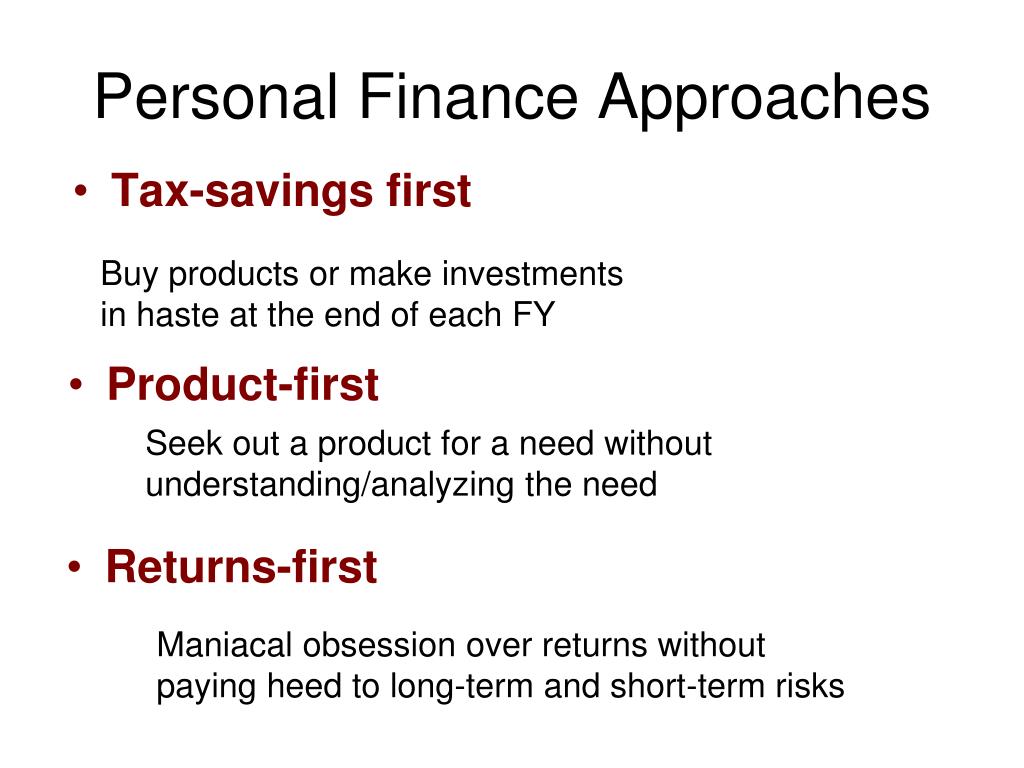 Personal Finance Approaches

• Tax-savings first

Buy products or make investments in haste at the end of each FY

• Product-first

Seek out a product for a need without understanding/analyzing the need

• Returns-first

Maniacal obsession over returns without paying heed to long-term and short-term risks